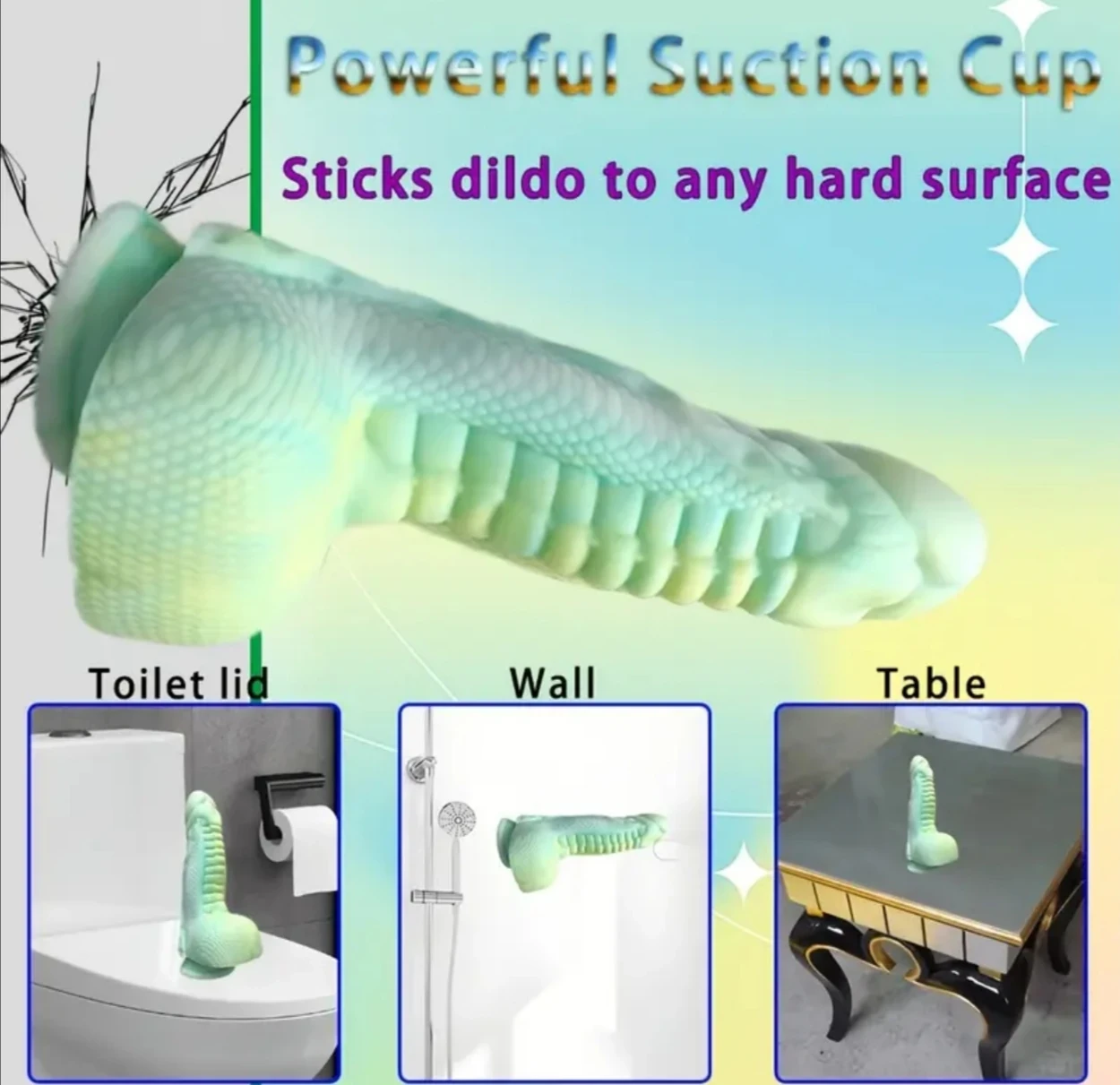 Powerful Suction Cup

Sticks dildo to any hard surface

Toilet lid

Wall

Table